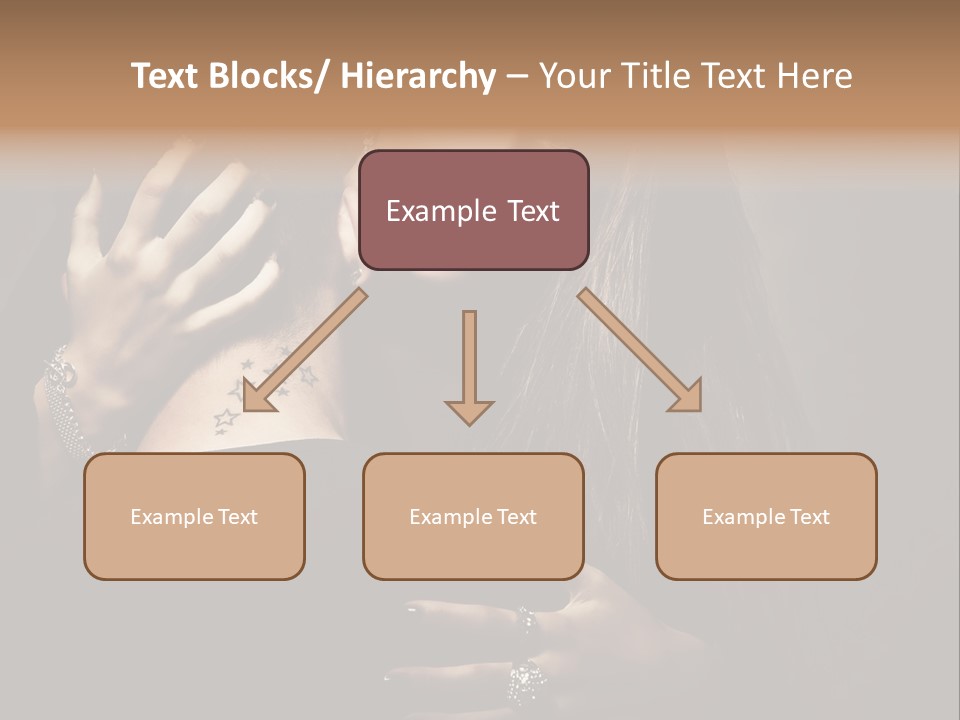 Text Blocks/ Hierarchy – Your Title Text Here

Example Text

Example Text

Example Text

Example Text